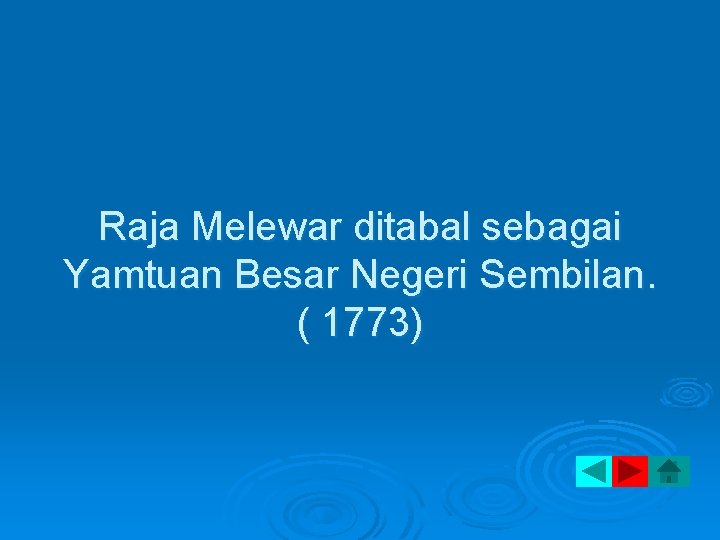 Raja Melewar ditabal sebagai Yamtuan Besar Negeri Sembilan. ( 1773)